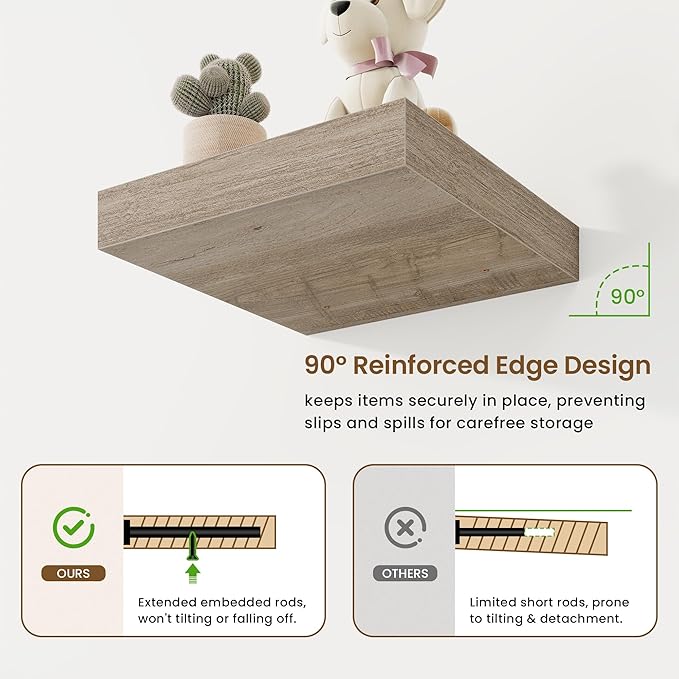 90°

90° Reinforced Edge Design

keeps items securely in place, preventing slips and spills for carefree storage

OURS

Extended embedded rods, won't tilting or falling off.

OTHERS

Limited short rods, prone to tilting & detachment.